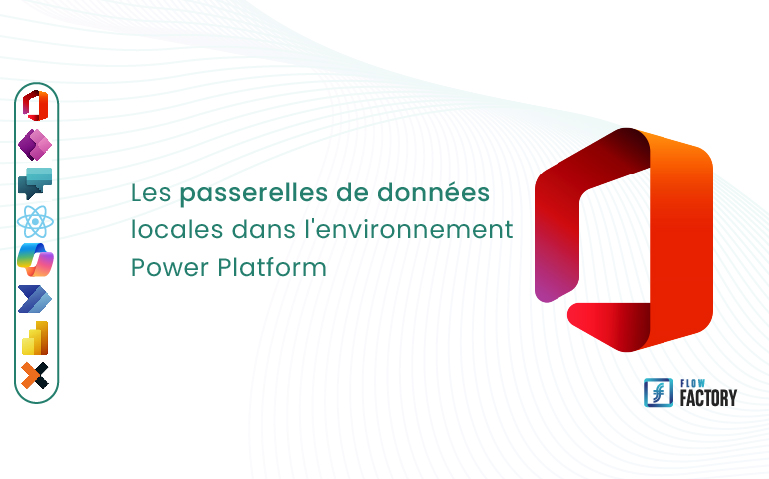 Les passerelles de données locales dans l'environnement Power Platform

FLOW FACTORY